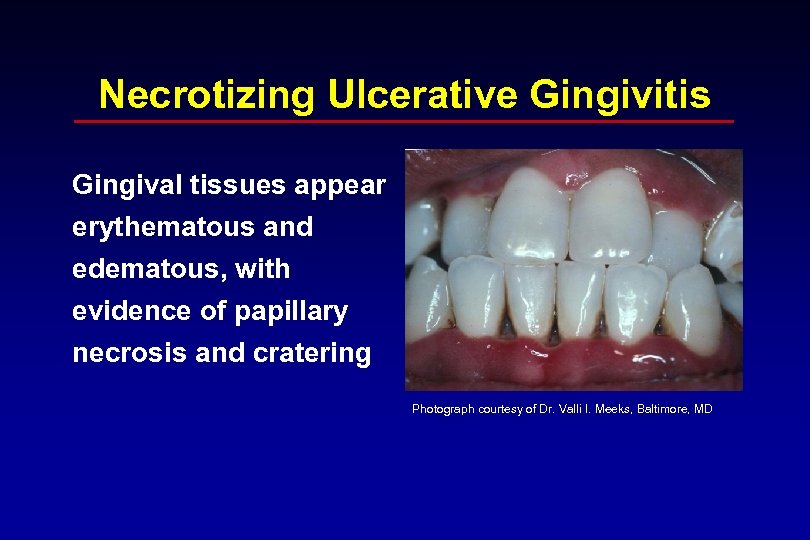 Necrotizing Ulcerative Gingivitis

Gingival tissues appear erythematous and edematous, with evidence of papillary necrosis and cratering

Photograph courtesy of Dr. Valli I. Meeks, Baltimore, MD